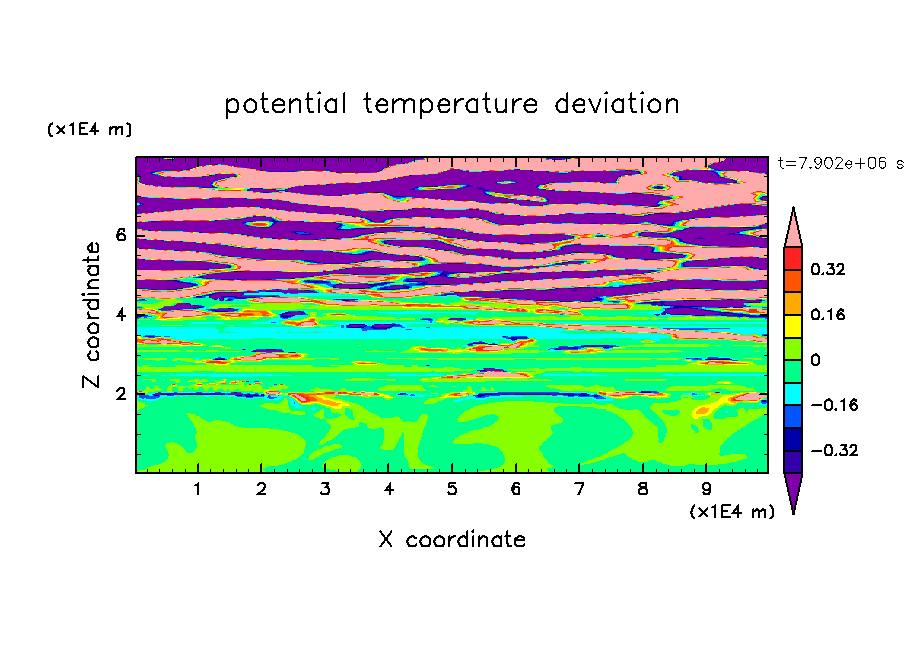 potential temperature deviation

(x1E4 m)

t=7.902e+06 s

Z coordinate

6
4
2

0.32
0.16
0
−0.16
−0.32

1 2 3 4 5 6 7 8 9

(x1E4 m)

X coordinate